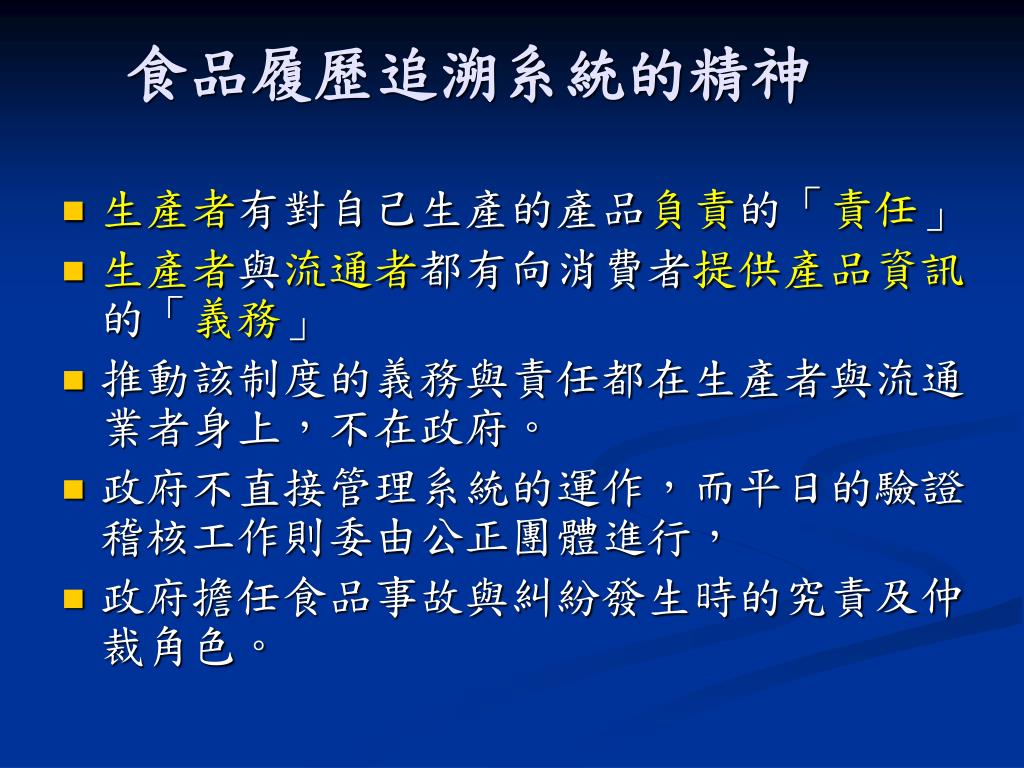 食品履歷追溯系統的精神

- 生產者有對自己生產的產品負責的「責任」
- 生產者與流通者都有向消費者提供產品資訊的「義務」
- 推動該制度的義務與責任都在生產者與流通業者身上，不在政府。
- 政府不直接管理系統的運作，而平日的驗證稽核工作則委由公正團體進行，
- 政府擔任食品事故與糾紛發生時的究責及仲裁角色。